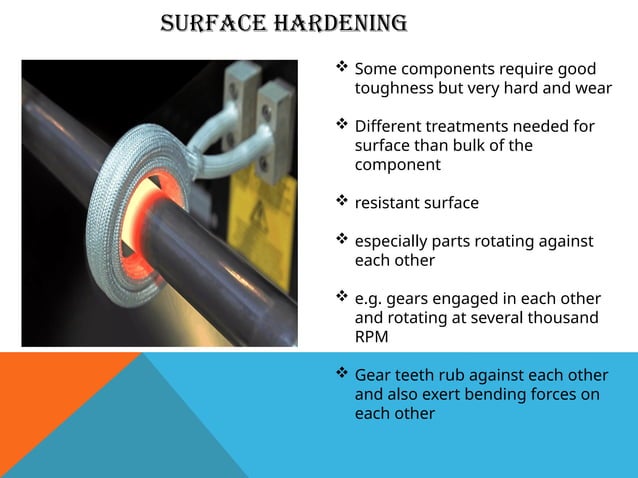 SURFACE HARDENING

❖ Some components require good toughness but very hard and wear

❖ Different treatments needed for surface than bulk of the component

❖ resistant surface

❖ especially parts rotating against each other

❖ e.g. gears engaged in each other and rotating at several thousand RPM

❖ Gear teeth rub against each other and also exert bending forces on each other